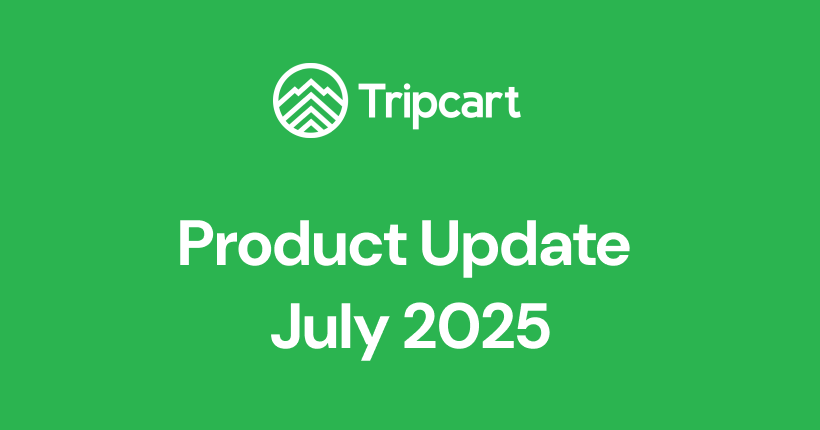 Tripcart

Product Update
July 2025